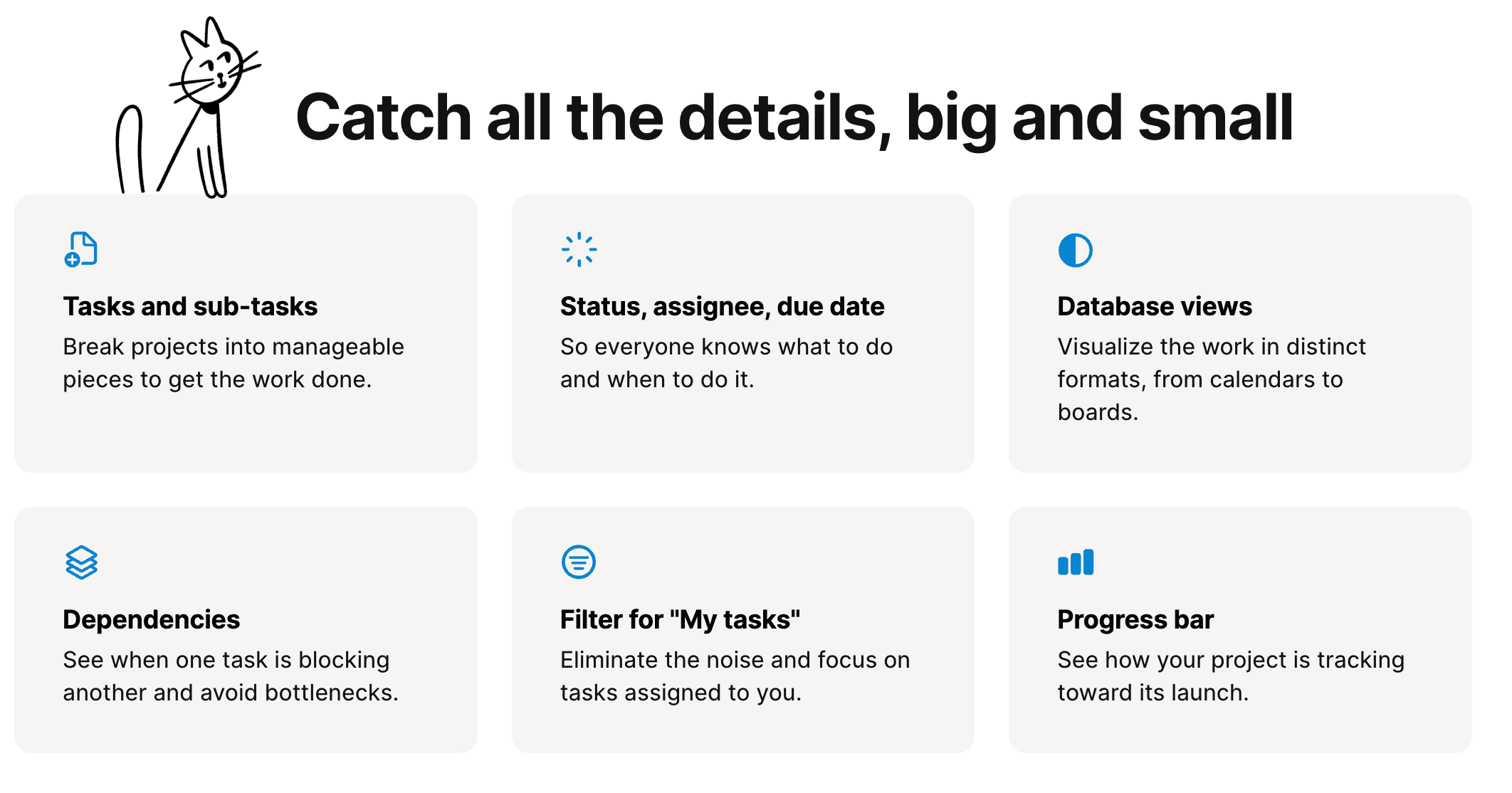 Catch all the details, big and small

Tasks and sub-tasks
Break projects into manageable pieces to get the work done.

Status, assignee, due date
So everyone knows what to do and when to do it.

Database views
Visualize the work in distinct formats, from calendars to boards.

Dependencies
See when one task is blocking another and avoid bottlenecks.

Filter for "My tasks"
Eliminate the noise and focus on tasks assigned to you.

Progress bar
See how your project is tracking toward its launch.